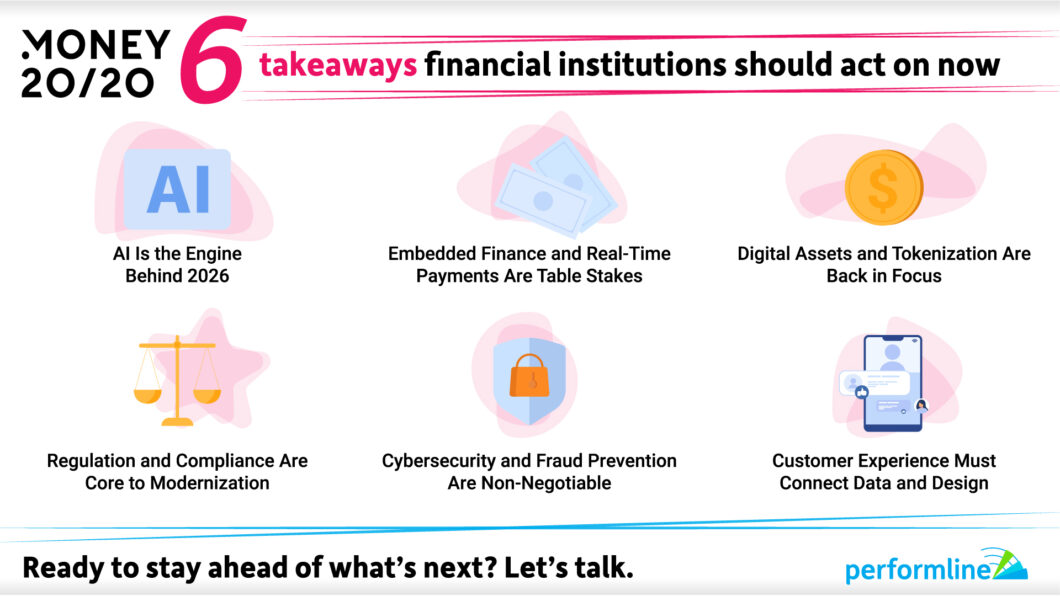 MONEY 20/20 6 takeaways financial institutions should act on now

AI

AI Is the Engine Behind 2026

Embedded Finance and Real-Time Payments Are Table Stakes

$

Digital Assets and Tokenization Are Back in Focus

Regulation and Compliance Are Core to Modernization

Cybersecurity and Fraud Prevention Are Non-Negotiable

Customer Experience Must Connect Data and Design

Ready to stay ahead of what's next? Let's talk.

performline